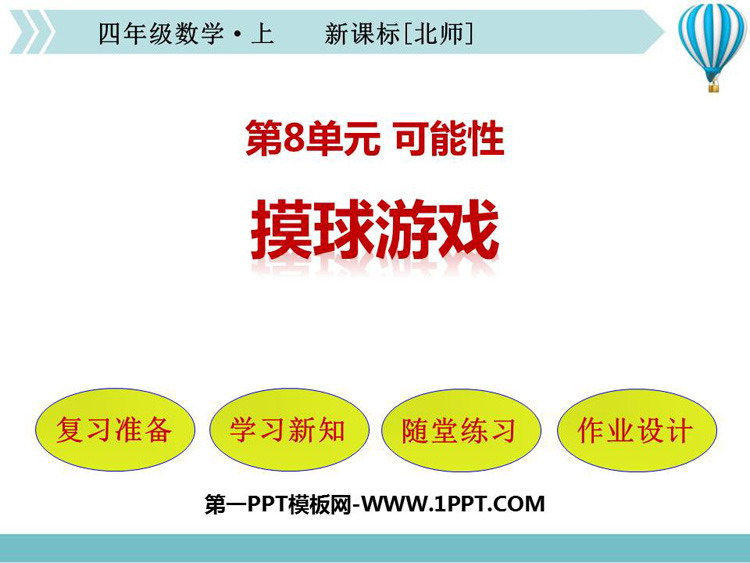 四年级数学·上　新课标[北师]

第8单元 可能性

摸球游戏

复习准备

学习新知

随堂练习

作业设计

第一PPT模板网-WWW.1PPT.COM